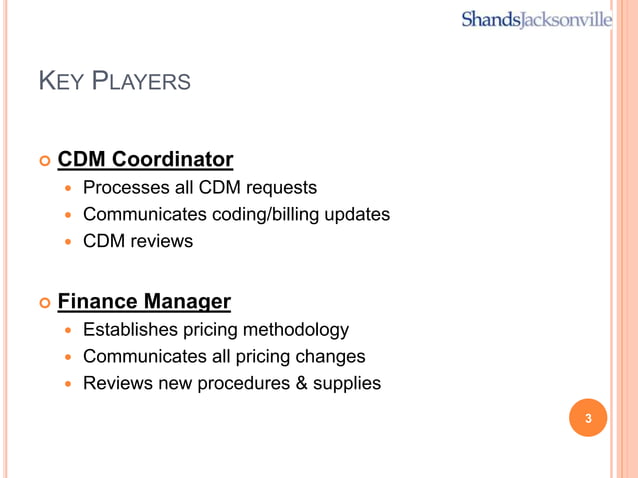 ShandsJacksonville

KEY PLAYERS

CDM Coordinator
- Processes all CDM requests
- Communicates coding/billing updates
- CDM reviews

Finance Manager
- Establishes pricing methodology
- Communicates all pricing changes
- Reviews new procedures & supplies

3